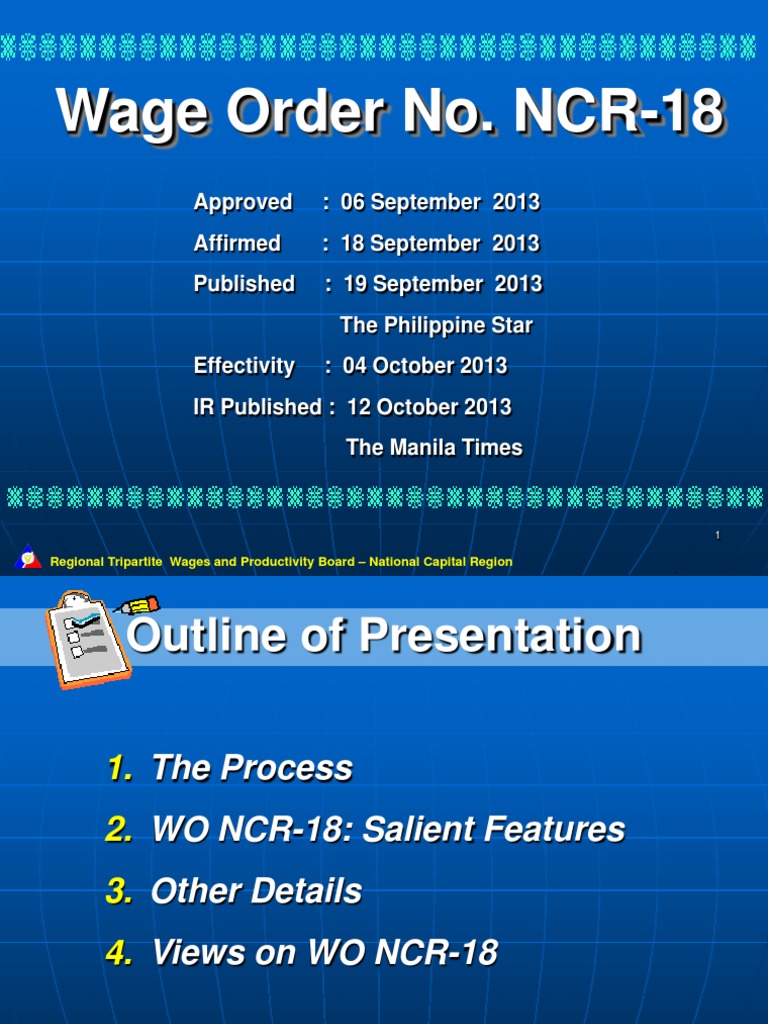 Wage Order No. NCR-18

Approved : 06 September 2013
Affirmed : 18 September 2013
Published : 19 September 2013
The Philippine Star
Effectivity : 04 October 2013
IR Published : 12 October 2013
The Manila Times

1

Regional Tripartite Wages and Productivity Board – National Capital Region

Outline of Presentation

1. The Process
2. WO NCR-18: Salient Features
3. Other Details
4. Views on WO NCR-18